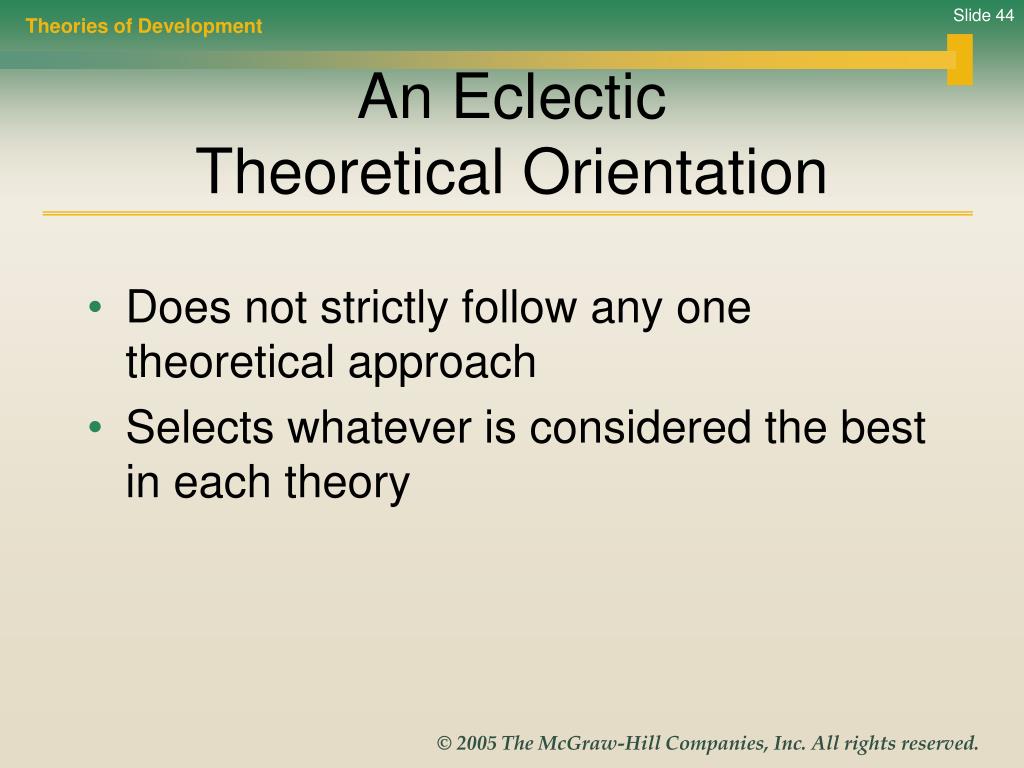 Theories of Development

Slide 44

An Eclectic Theoretical Orientation

• Does not strictly follow any one theoretical approach
• Selects whatever is considered the best in each theory

© 2005 The McGraw-Hill Companies, Inc. All rights reserved.